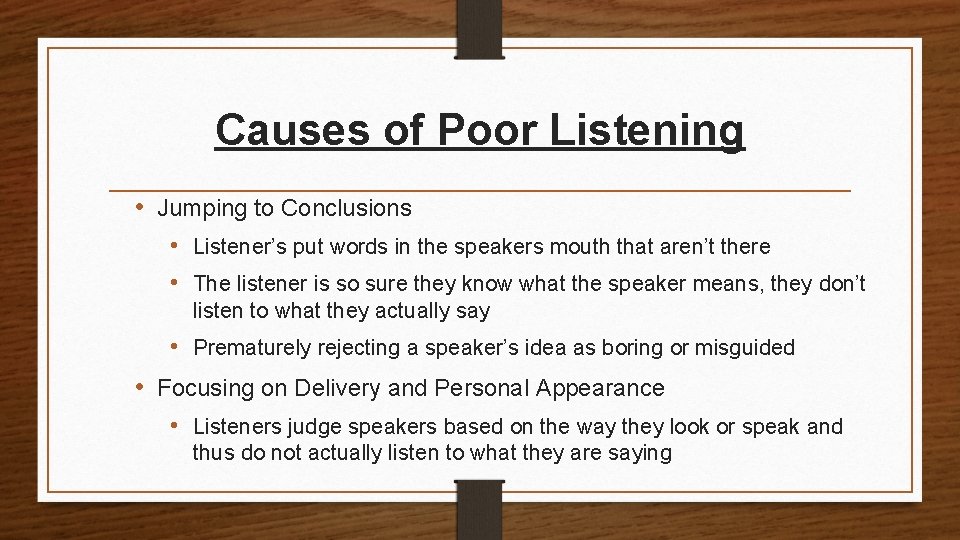 Causes of Poor Listening

• Jumping to Conclusions
  • Listener’s put words in the speakers mouth that aren’t there
  • The listener is so sure they know what the speaker means, they don’t listen to what they actually say
  • Prematurely rejecting a speaker’s idea as boring or misguided
• Focusing on Delivery and Personal Appearance
  • Listeners judge speakers based on the way they look or speak and thus do not actually listen to what they are saying